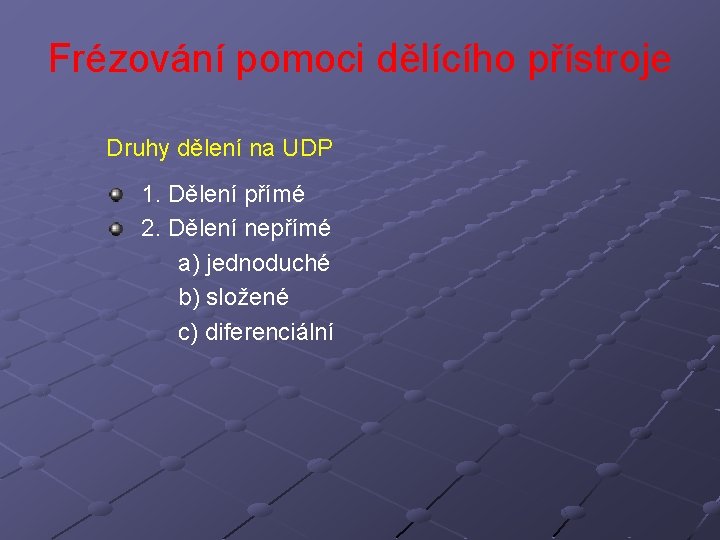 Frézování pomoci dělícího přístroje

Druhy dělení na UDP

1. Dělení přímé
2. Dělení nepřímé
a) jednoduché
b) složené
c) diferenciální